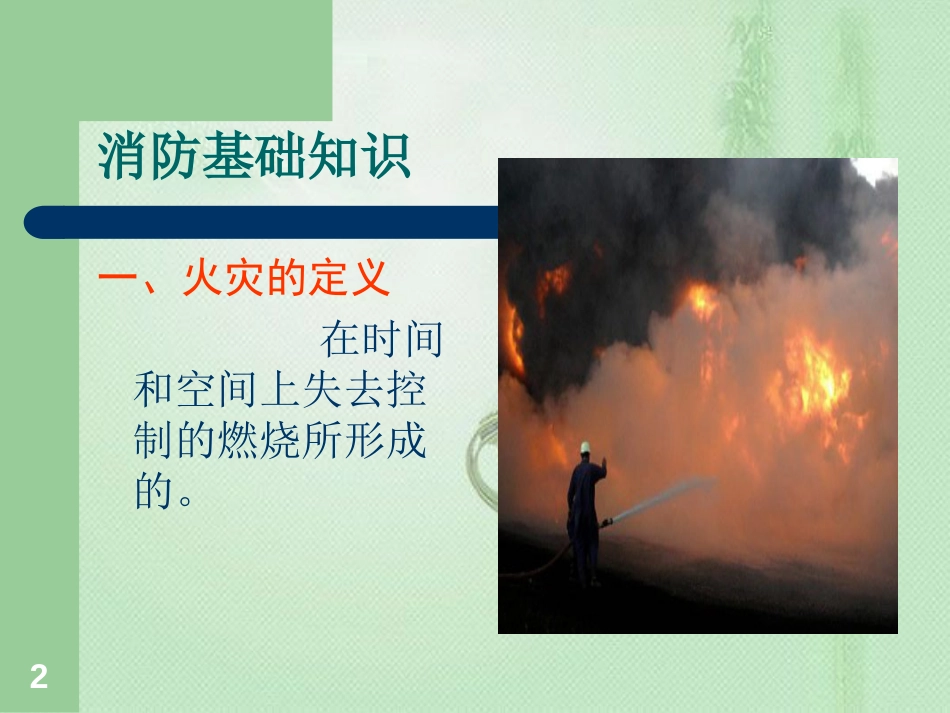 消防基础知识

一、火灾的定义

在时间和空间上失去控制的燃烧所形成的。

2